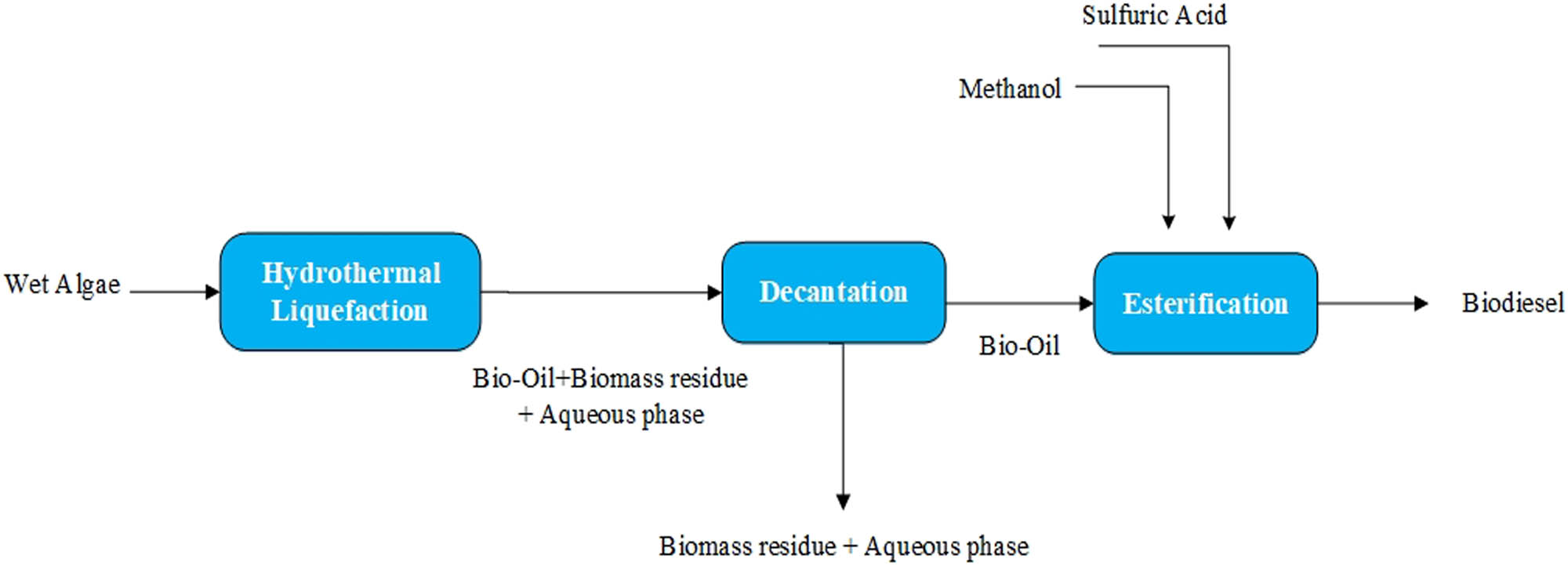 Sulfuric Acid

Methanol

Wet Algae

Hydrothermal Liquefaction

Decantation

Esterification

Biodiesel

Bio-Oil

Bio-Oil+Biomass residue + Aqueous phase

Biomass residue + Aqueous phase